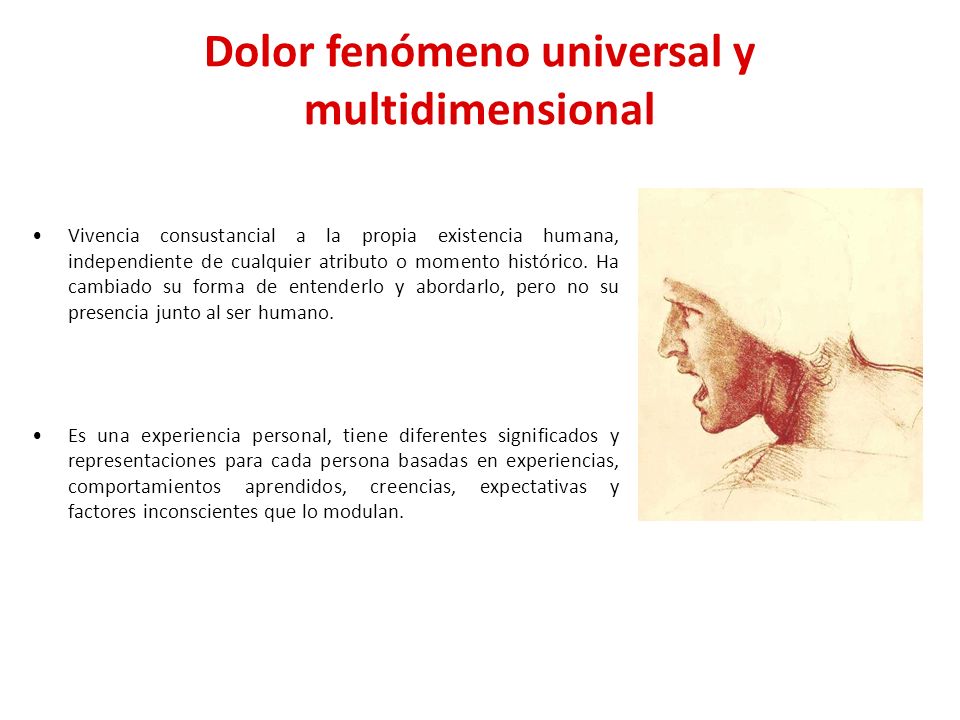 Dolor fenómeno universal y multidimensional

• Vivencia consustancial a la propia existencia humana, independiente de cualquier atributo o momento histórico. Ha cambiado su forma de entenderlo y abordarlo, pero no su presencia junto al ser humano.

• Es una experiencia personal, tiene diferentes significados y representaciones para cada persona basadas en experiencias, comportamientos aprendidos, creencias, expectativas y factores inconscientes que lo modulan.